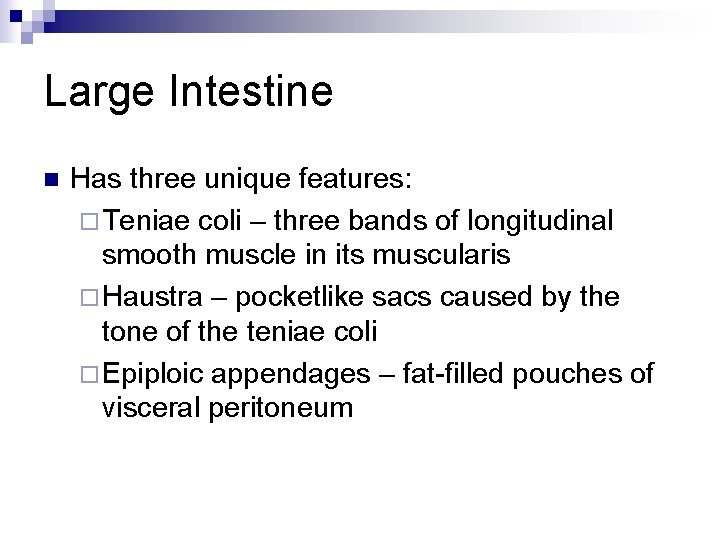 Large Intestine

Has three unique features:

Teniae coli – three bands of longitudinal smooth muscle in its muscularis

Haustra – pocketlike sacs caused by the tone of the teniae coli

Epiploic appendages – fat-filled pouches of visceral peritoneum